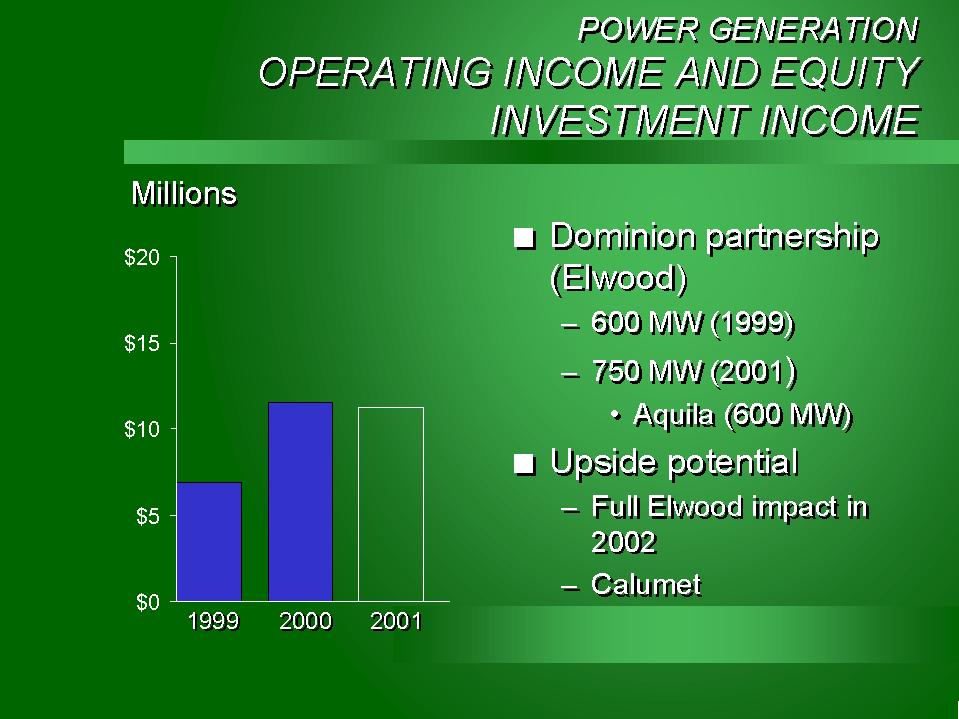 POWER GENERATION
OPERATING INCOME AND EQUITY INVESTMENT INCOME

Millions

$20
$15
$10
$5
$0
1999 2000 2001

■ Dominion partnership (Elwood)
– 600 MW (1999)
– 750 MW (2001)
• Aquila (600 MW)
■ Upside potential
– Full Elwood impact in 2002
– Calumet